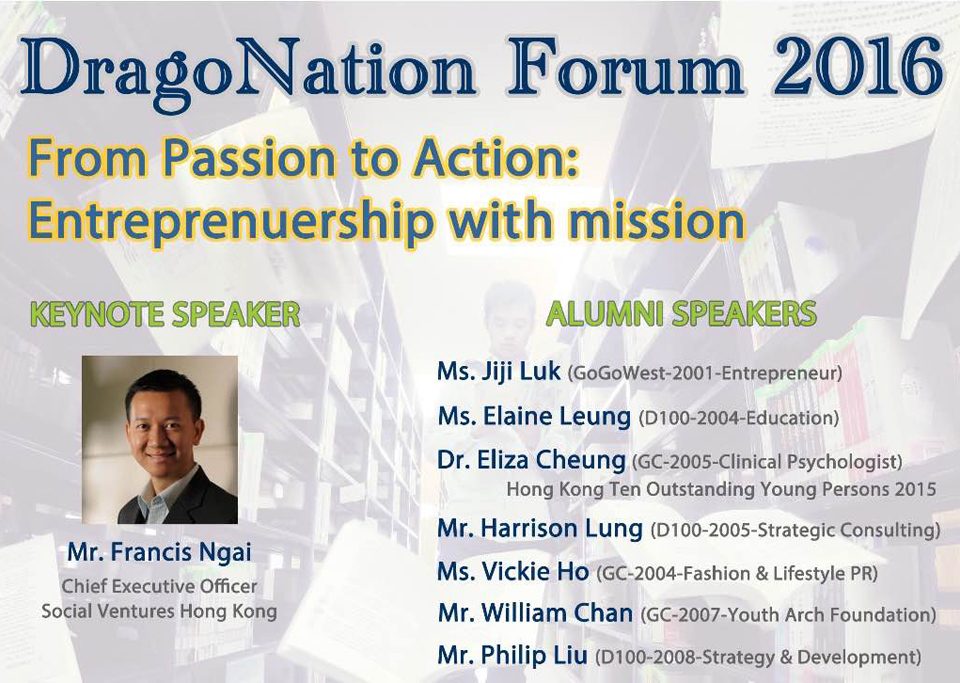 DragoNation Forum 2016

From Passion to Action: Entreprenuership with mission

KEYNOTE SPEAKER

Mr. Francis Ngai
Chief Executive Officer
Social Ventures Hong Kong

ALUMNI SPEAKERS

Ms. Jiji Luk (GoGoWest-2001-Entrepreneur)
Ms. Elaine Leung (D100-2004-Education)
Dr. Eliza Cheung (GC-2005-Clinical Psychologist)
Hong Kong Ten Outstanding Young Persons 2015
Mr. Harrison Lung (D100-2005-Strategic Consulting)
Ms. Vickie Ho (GC-2004-Fashion & Lifestyle PR)
Mr. William Chan (GC-2007-Youth Arch Foundation)
Mr. Philip Liu (D100-2008-Strategy & Development)